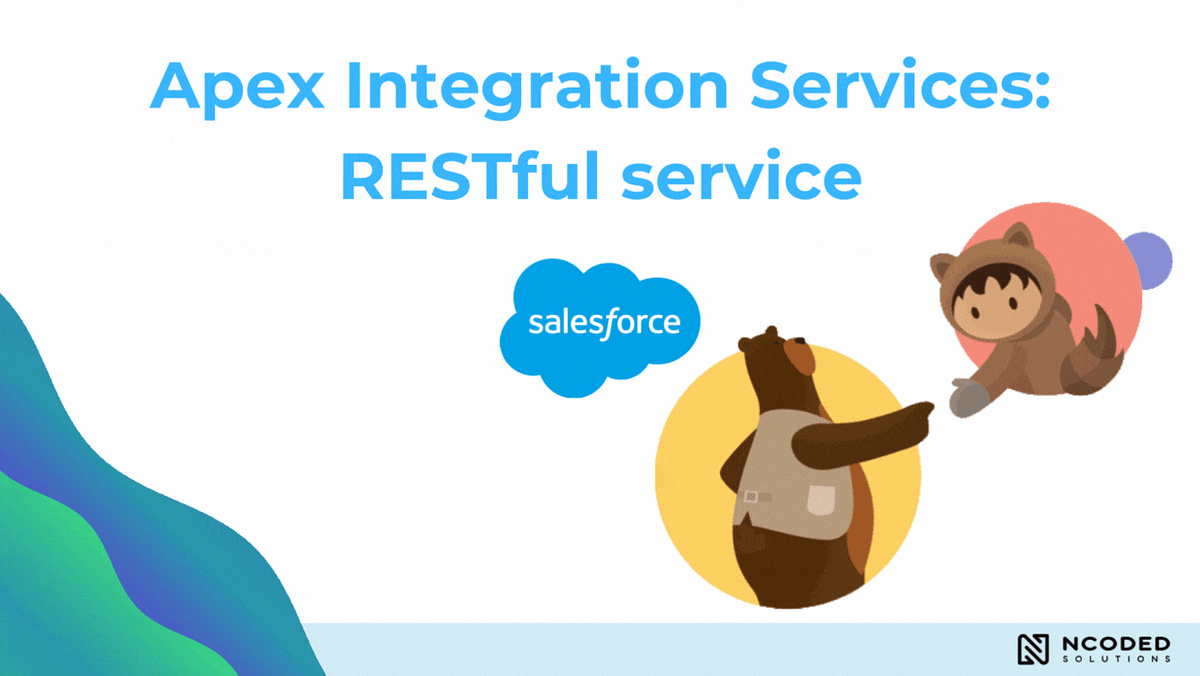 Apex Integration Services: RESTful service

salesforce

NCODED SOLUTIONS